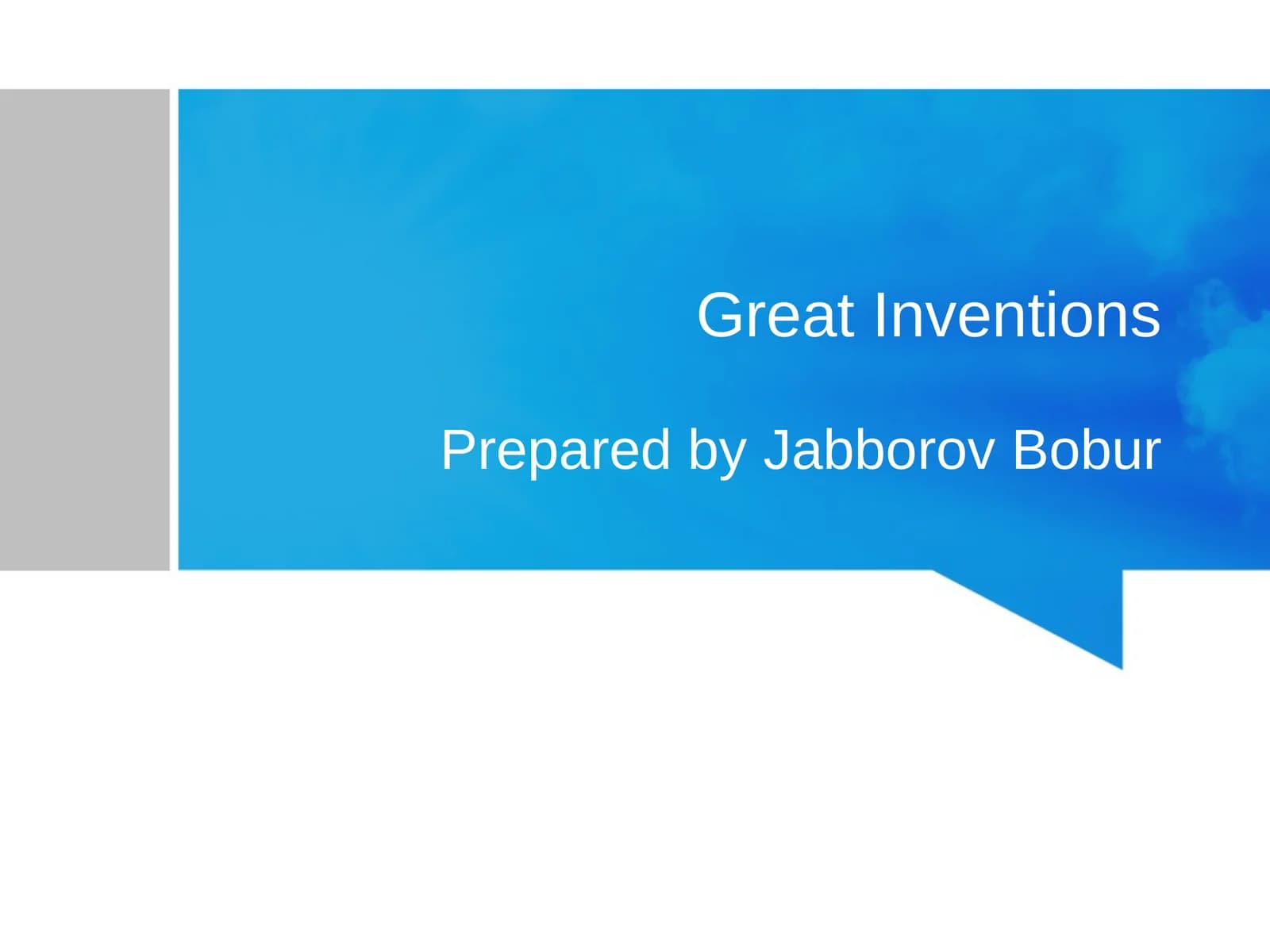 Great Inventions

Prepared by Jabborov Bobur